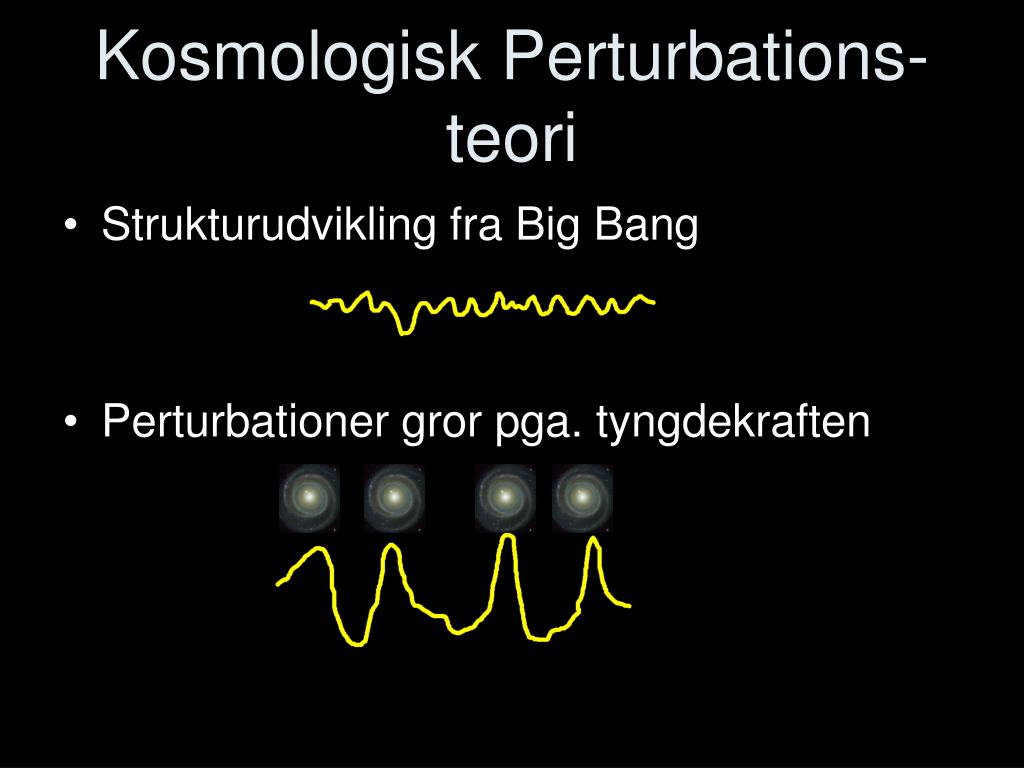 Kosmologisk Perturbationsteori

• Strukturudvikling fra Big Bang

• Perturbationer gror pga. tyngdekraften